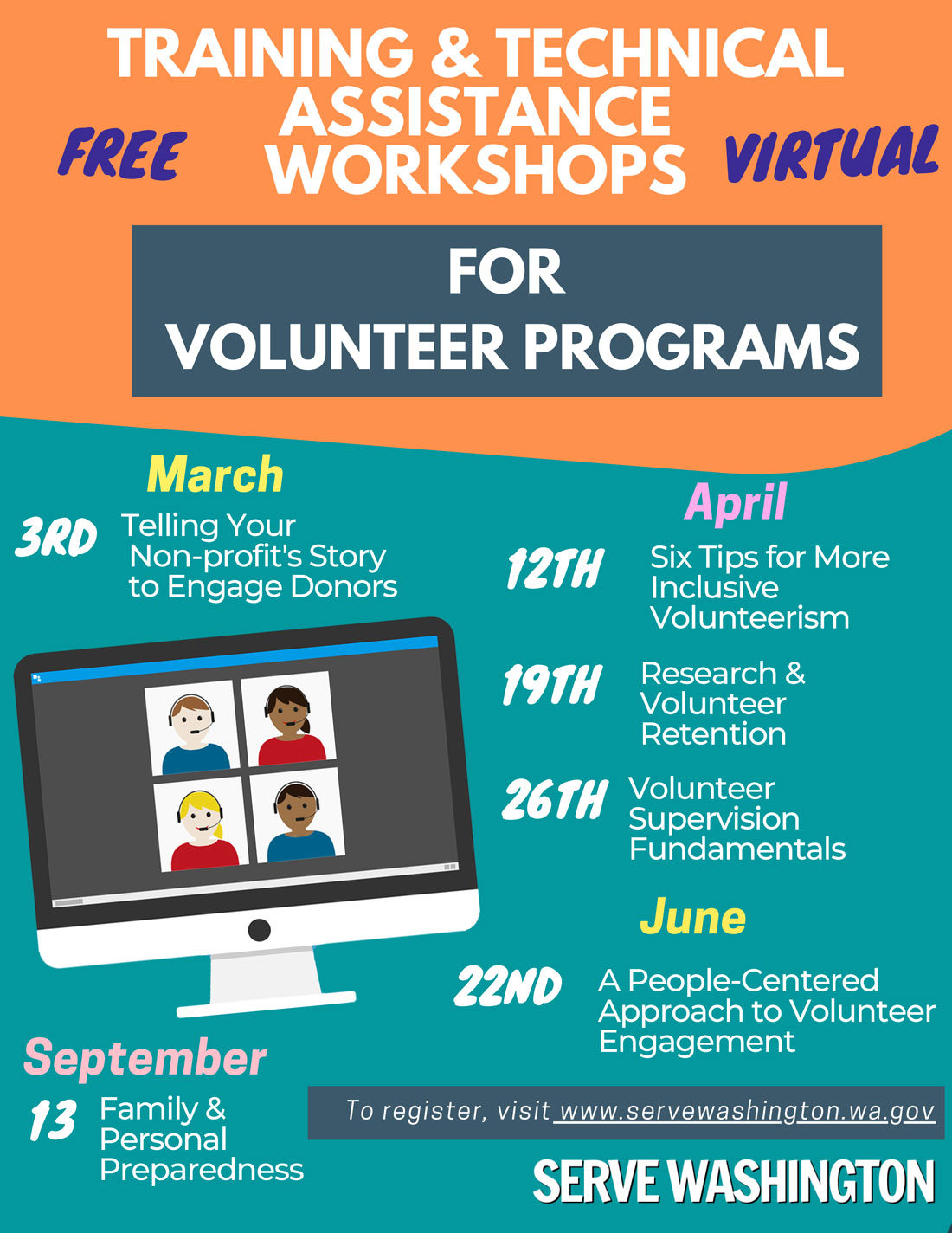 TRAINING & TECHNICAL ASSISTANCE WORKSHOPS

FREE

VIRTUAL

FOR VOLUNTEER PROGRAMS

March

3RD Telling Your Non-profit's Story to Engage Donors

April

12TH Six Tips for More Inclusive Volunteerism

19TH Research & Volunteer Retention

26TH Volunteer Supervision Fundamentals

June

22ND A People-Centered Approach to Volunteer Engagement

September

13 Family & Personal Preparedness

To register, visit www.servewashington.wa.gov

SERVE WASHINGTON